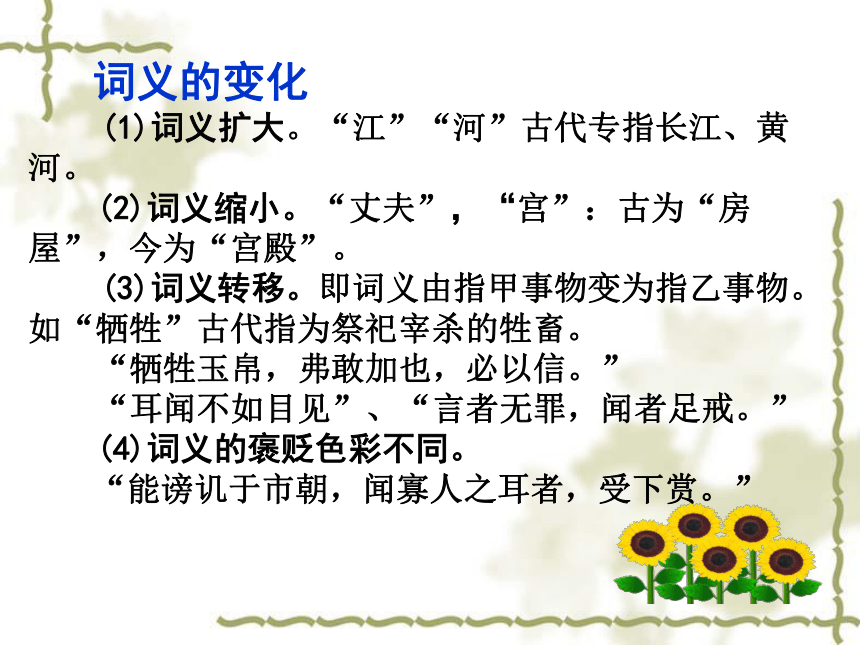 词义的变化

(1)词义扩大。“江”“河”古代专指长江、黄河。

(2)词义缩小。“丈夫”，“宫”：古为“房屋”，今为“宫殿”。

(3)词义转移。即词义由指甲事物变为指乙事物。如“牺牲”古代指为祭祀宰杀的牲畜。

“牺牲玉帛，弗敢加也，必以信。”

“耳闻不如目见”、“言者无罪，闻者足戒。”

(4)词义的褒贬色彩不同。

“能谤讥于市朝，闻寡人之耳者，受下赏。”